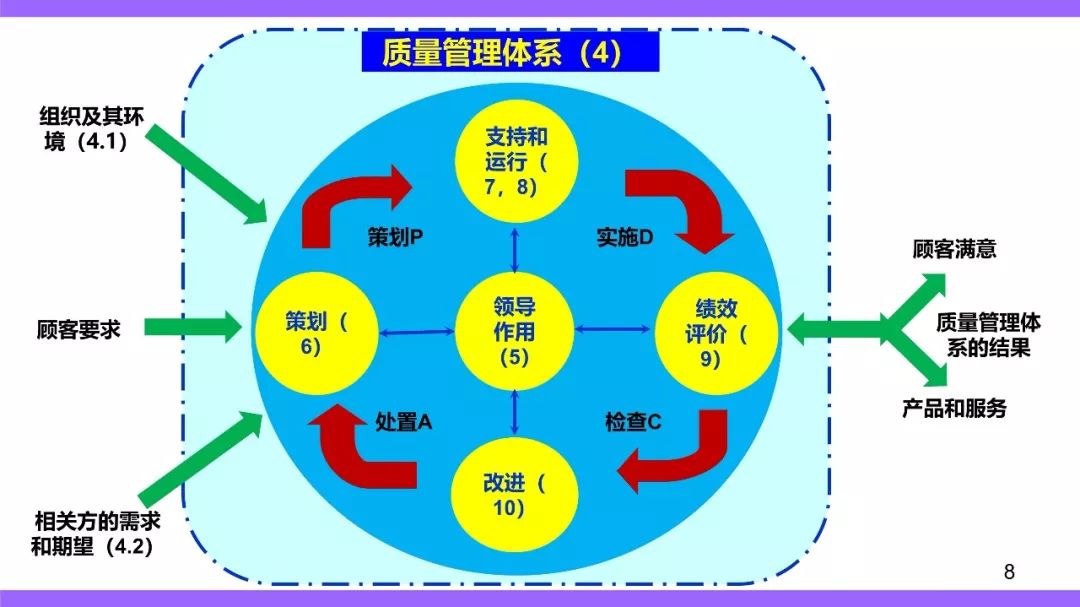 质量管理体系（4）

组织及其环境（4.1）

顾客要求

相关方的需求和期望（4.2）

支持和运行（7，8）

策划P

实施D

策划（6）

领导作用（5）

绩效评价（9）

处置A

检查C

改进（10）

顾客满意

质量管理体系的结果

产品和服务

8